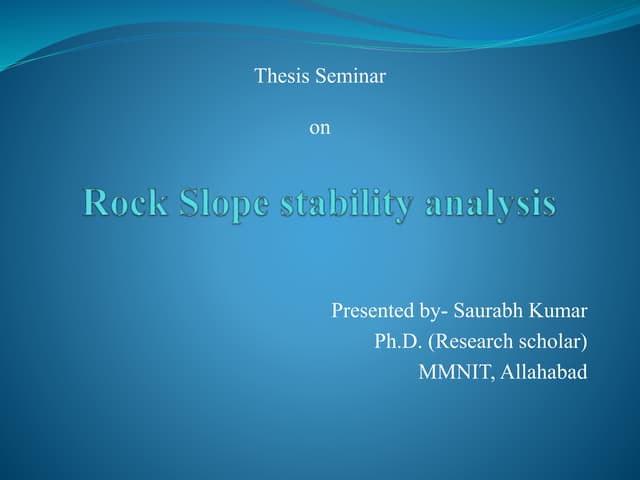 Thesis Seminar

on

Rock Slope stability analysis

Presented by- Saurabh Kumar
Ph.D. (Research scholar)
MMNIT, Allahabad